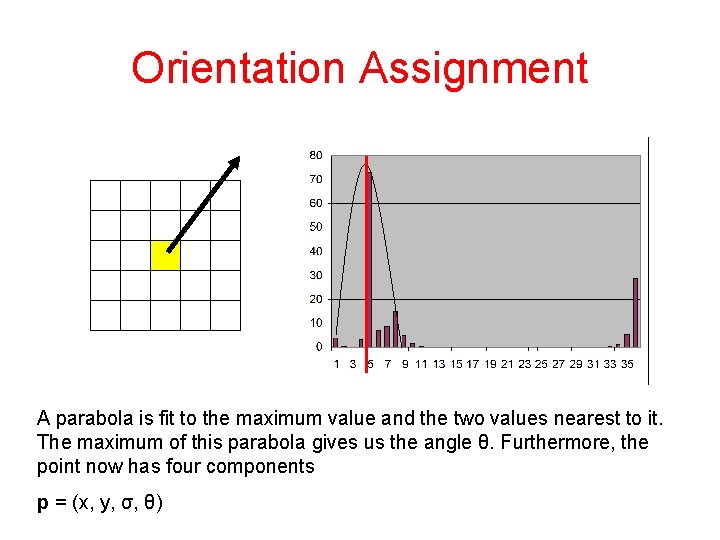 Orientation Assignment

80
70
60
50
40
30
20
10
0

1 3 5 7 9 11 13 15 17 19 21 23 25 27 29 31 33 35

A parabola is fit to the maximum value and the two values nearest to it. The maximum of this parabola gives us the angle θ. Furthermore, the point now has four components

**p** = (x, y, σ, θ)